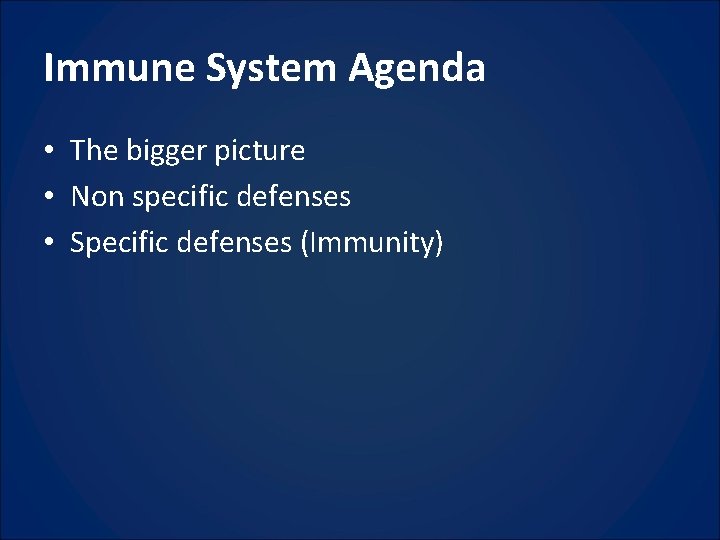 Immune System Agenda

• The bigger picture
• Non specific defenses
• Specific defenses (Immunity)